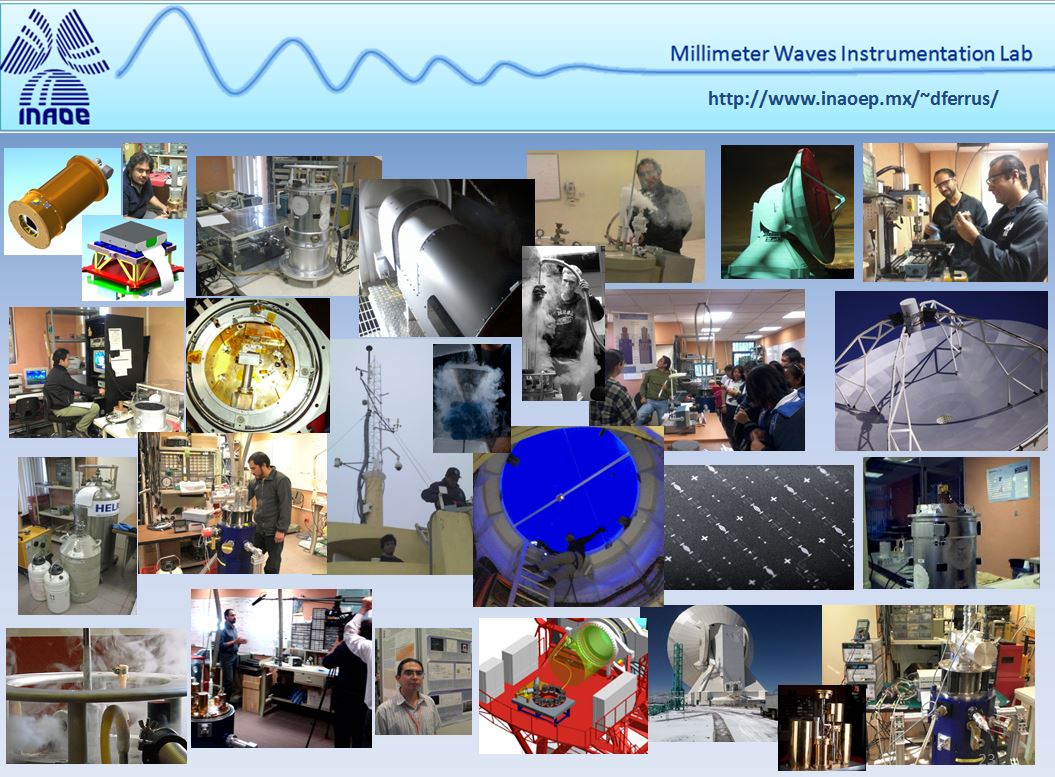 INAOE

Millimeter Waves Instrumentation Lab

http://www.inaoep.mx/~dferrus/

HELI